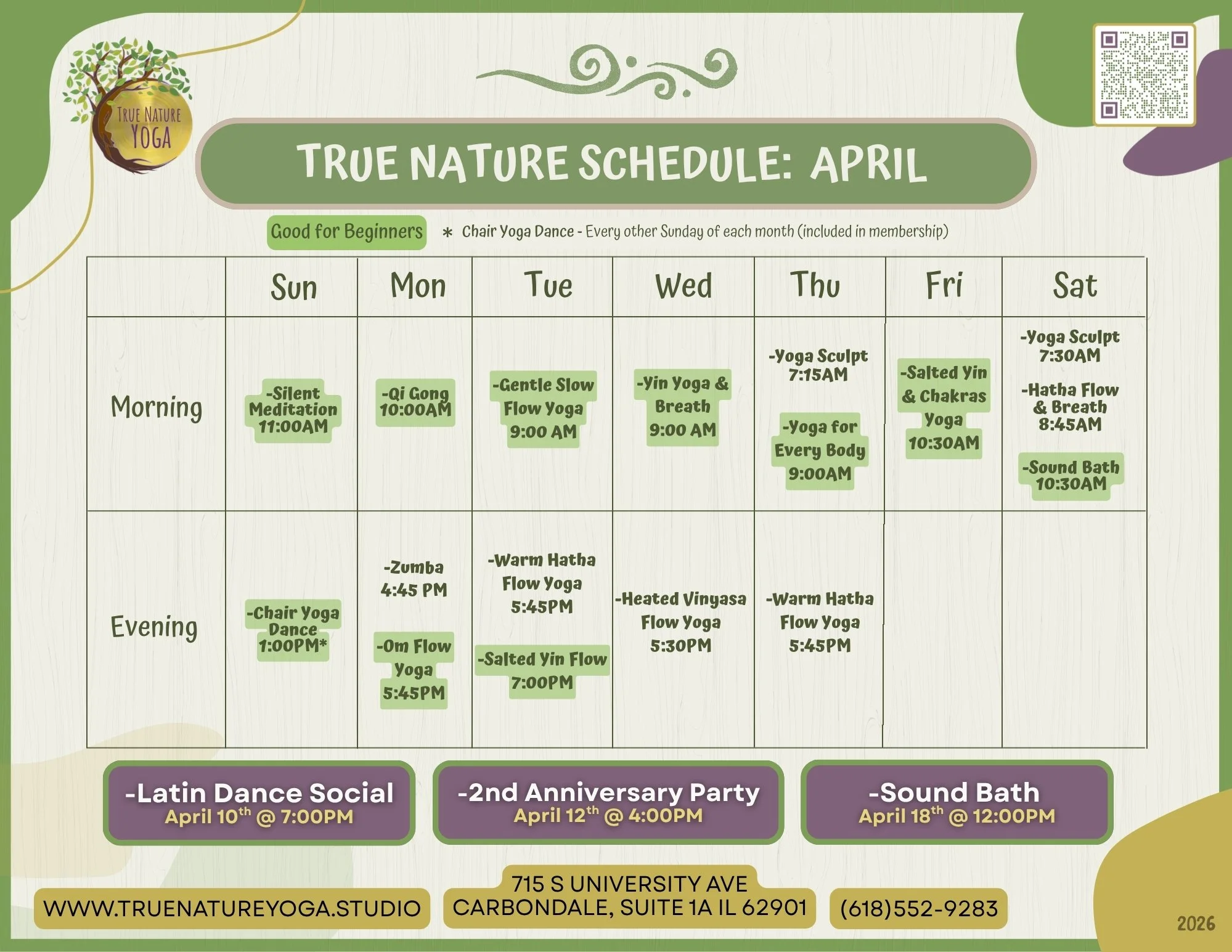 TRUE NATURE YOGA

TRUE NATURE SCHEDULE: APRIL

Good for Beginners * Chair Yoga Dance - Every other Sunday of each month (included in membership)

| | Sun | Mon | Tue | Wed | Thu | Fri | Sat |
|---|---|---|---|---|---|---|---|
| Morning | -Silent Meditation 11:00AM | -Qi Gong 10:00AM | -Gentle Slow Flow Yoga 9:00 AM | -Yin Yoga & Breath 9:00 AM | -Yoga Sculpt 7:15AM -Yoga for Every Body 9:00AM | -Salted Yin & Chakras Yoga 10:30AM | -Yoga Sculpt 7:30AM -Hatha Flow & Breath 8:45AM -Sound Bath 10:30AM |
| Evening | -Chair Yoga Dance 1:00PM* | -Zumba 4:45 PM -Om Flow Yoga 5:45PM | -Warm Hatha Flow Yoga 5:45PM -Salted Yin Flow 7:00PM | -Heated Vinyasa Flow Yoga 5:30PM | -Warm Hatha Flow Yoga 5:45PM | | |

-Latin Dance Social
April 10$^{th}$ @ 7:00PM

-2nd Anniversary Party
April 12$^{th}$ @ 4:00PM

-Sound Bath
April 18$^{th}$ @ 12:00PM

WWW.TRUENATUREYOGA.STUDIO

715 S UNIVERSITY AVE
CARBONDALE, SUITE 1A IL 62901

(618)552-9283

2026